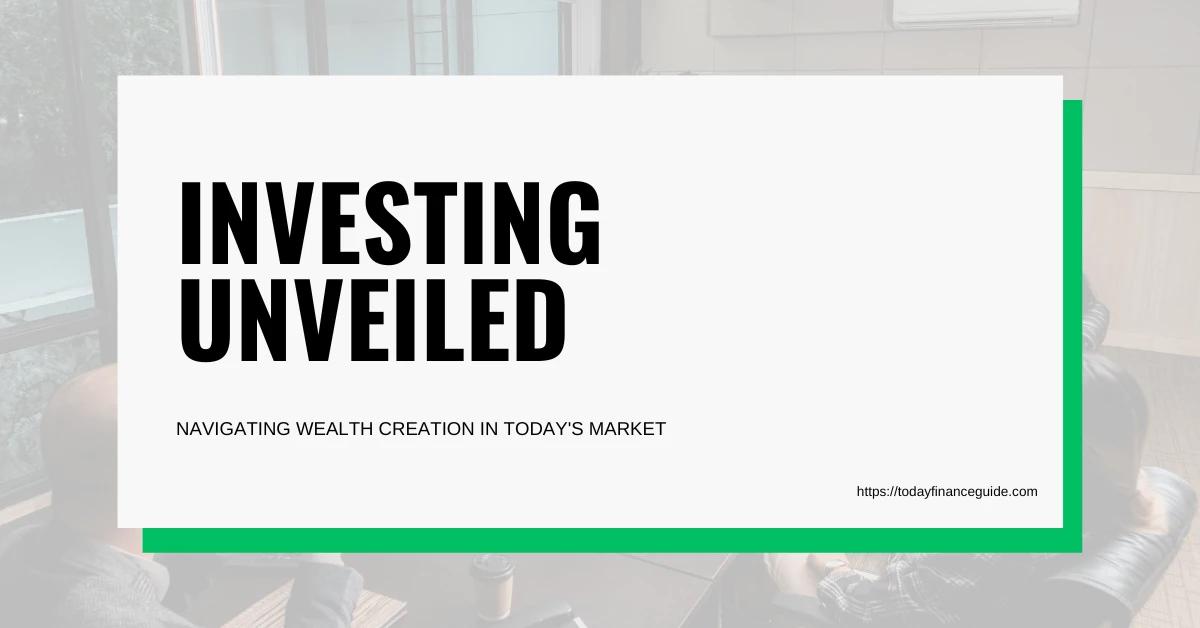 INVESTING UNVEILED

NAVIGATING WEALTH CREATION IN TODAY'S MARKET

https://todayfinanceguide.com